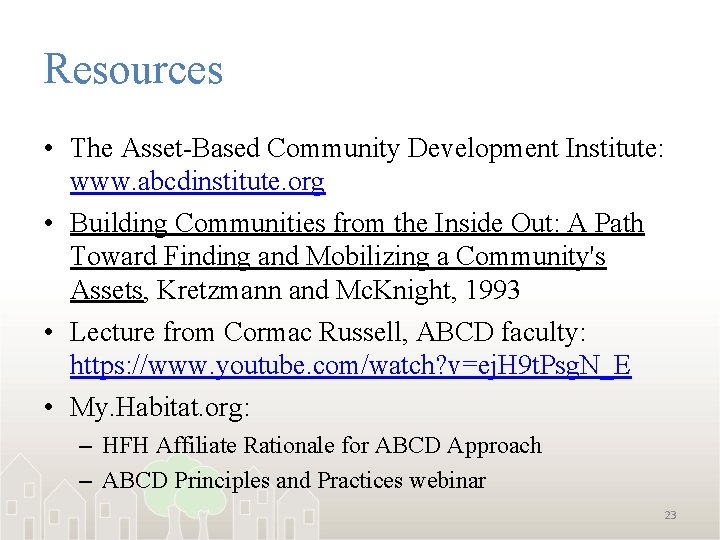 Resources

• The Asset-Based Community Development Institute: www.abcdinstitute.org

• Building Communities from the Inside Out: A Path Toward Finding and Mobilizing a Community's Assets, Kretzmann and McKnight, 1993

• Lecture from Cormac Russell, ABCD faculty: https://www.youtube.com/watch?v=ejH9tPsgN_E

• My.Habitat.org:
– HFH Affiliate Rationale for ABCD Approach
– ABCD Principles and Practices webinar

23